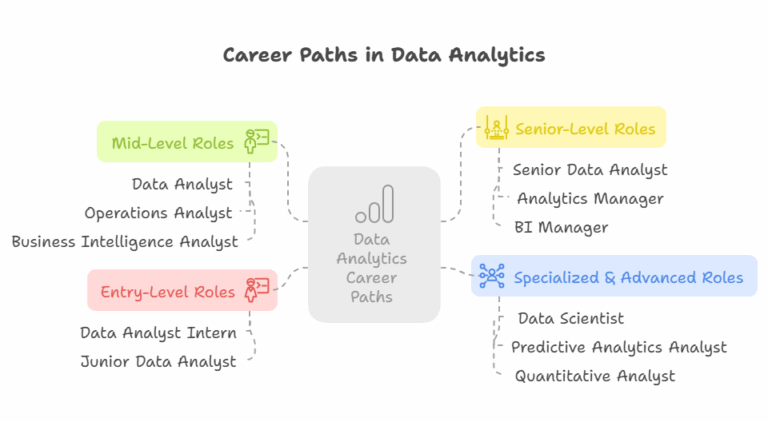 Career Paths in Data Analytics

Mid-Level Roles

Data Analyst

Operations Analyst

Business Intelligence Analyst

Entry-Level Roles

Data Analyst Intern

Junior Data Analyst

Data Analytics Career Paths

Senior-Level Roles

Senior Data Analyst

Analytics Manager

BI Manager

Specialized & Advanced Roles

Data Scientist

Predictive Analytics Analyst

Quantitative Analyst